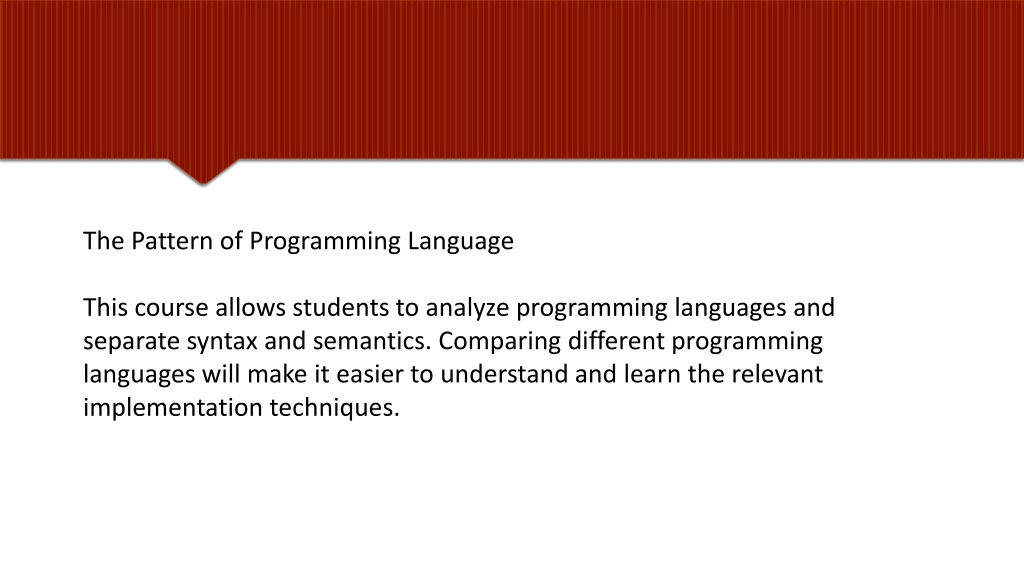 The Pattern of Programming Language

This course allows students to analyze programming languages and separate syntax and semantics. Comparing different programming languages will make it easier to understand and learn the relevant implementation techniques.